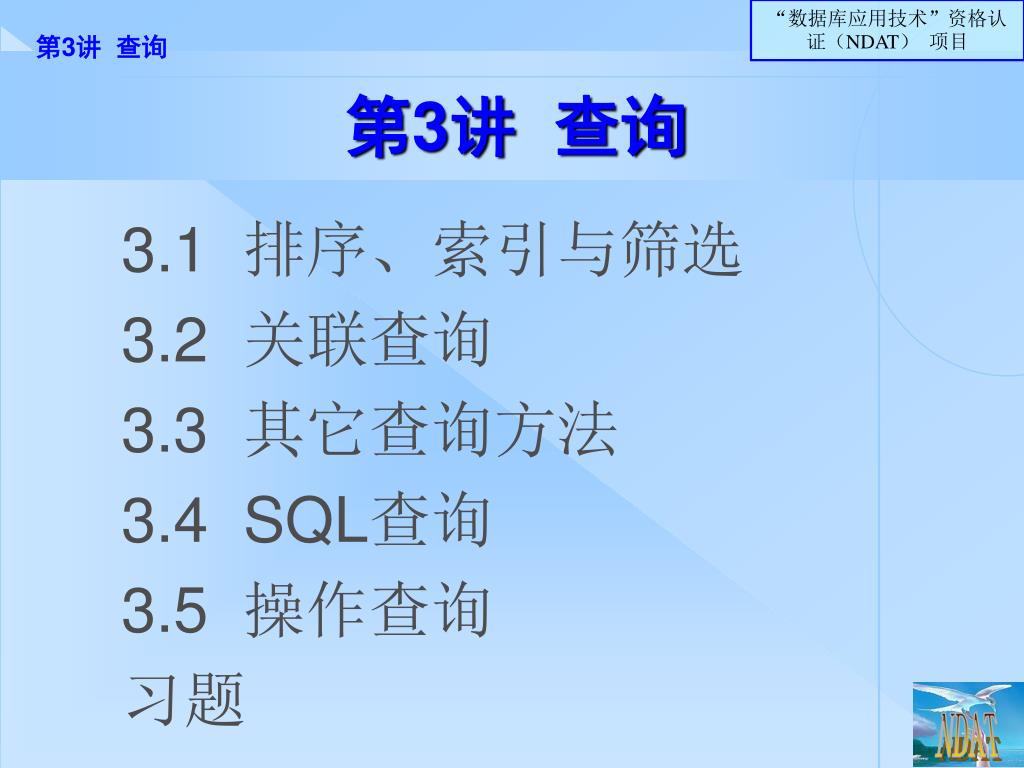 第3讲 查询

“数据库应用技术”资格认证（NDAT） 项目

第3讲 查询

3.1 排序、索引与筛选
3.2 关联查询
3.3 其它查询方法
3.4 SQL查询
3.5 操作查询
习题

NDAT